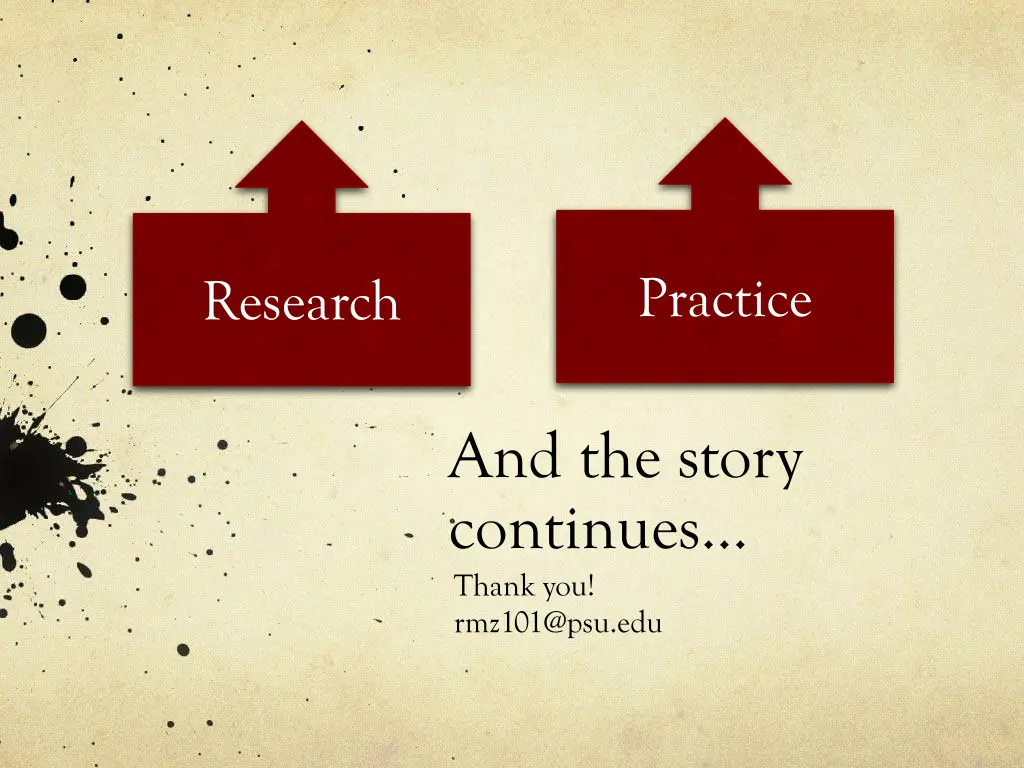 Research

Practice

And the story continues…

Thank you!
rmz101@psu.edu